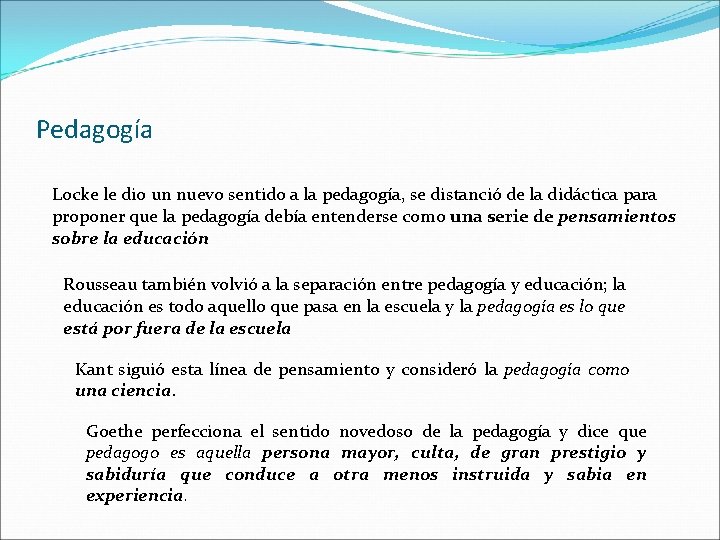 Pedagogía

Locke le dio un nuevo sentido a la pedagogía, se distanció de la didáctica para proponer que la pedagogía debía entenderse como una serie de pensamientos sobre la educación

Rousseau también volvió a la separación entre pedagogía y educación; la educación es todo aquello que pasa en la escuela y la pedagogía es lo que está por fuera de la escuela

Kant siguió esta línea de pensamiento y consideró la pedagogía como una ciencia.

Goethe perfecciona el sentido novedoso de la pedagogía y dice que pedagogo es aquella persona mayor, culta, de gran prestigio y sabiduría que conduce a otra menos instruida y sabia en experiencia.